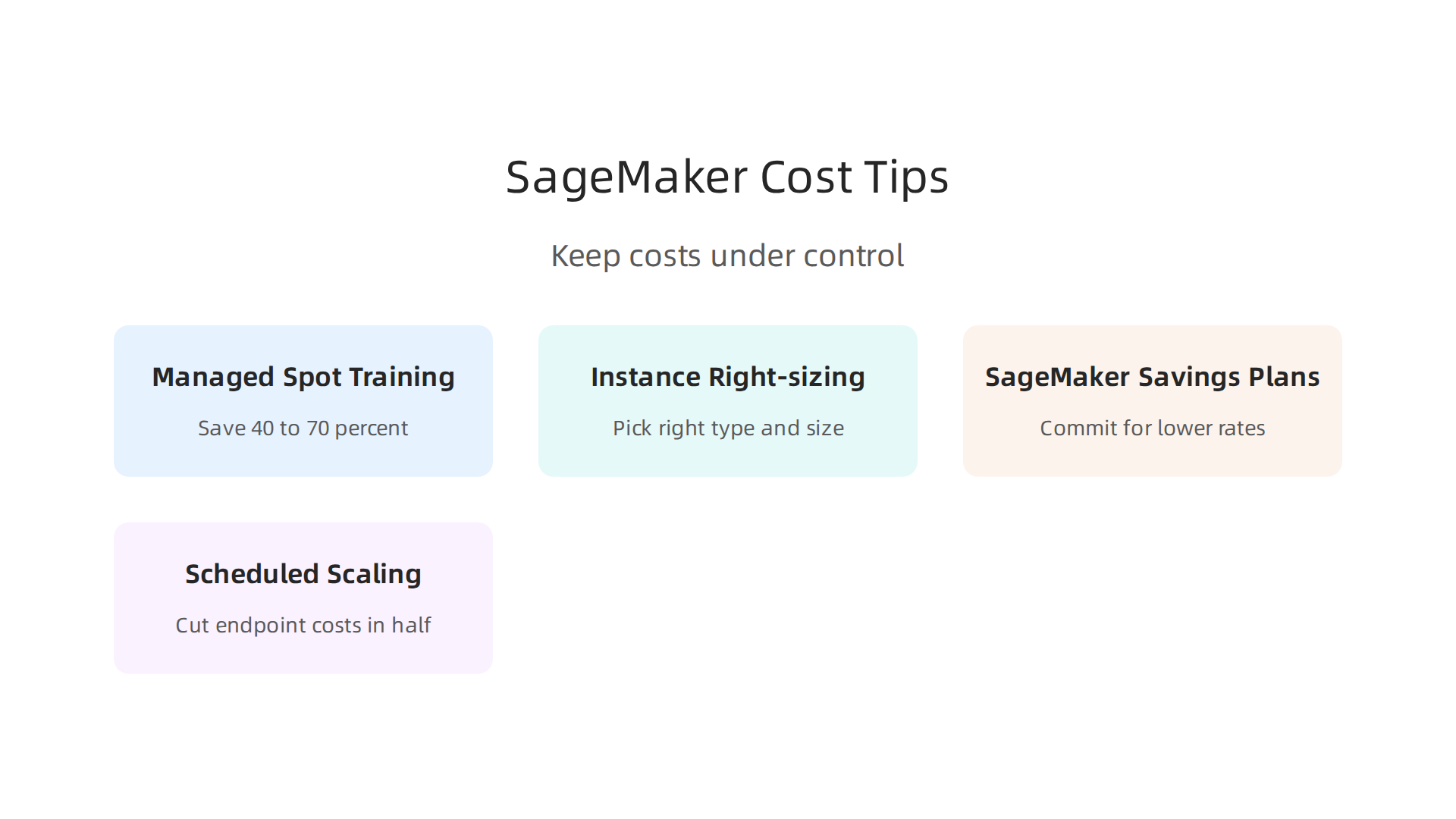 SageMaker Cost Tips

Keep costs under control

Managed Spot Training

Save 40 to 70 percent

Instance Right-sizing

Pick right type and size

SageMaker Savings Plans

Commit for lower rates

Scheduled Scaling

Cut endpoint costs in half